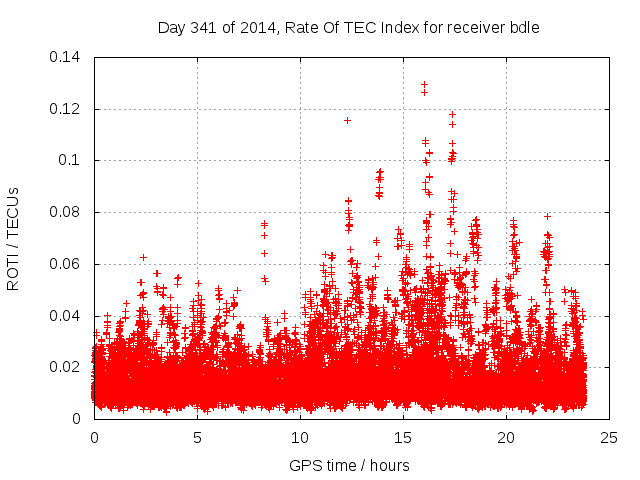 Day 341 of 2014, Rate Of TEC Index for receiver bdle

ROTI / TECUs

0.14
0.12
0.1
0.08
0.06
0.04
0.02
0

0
5
10
15
20
25

GPS time / hours